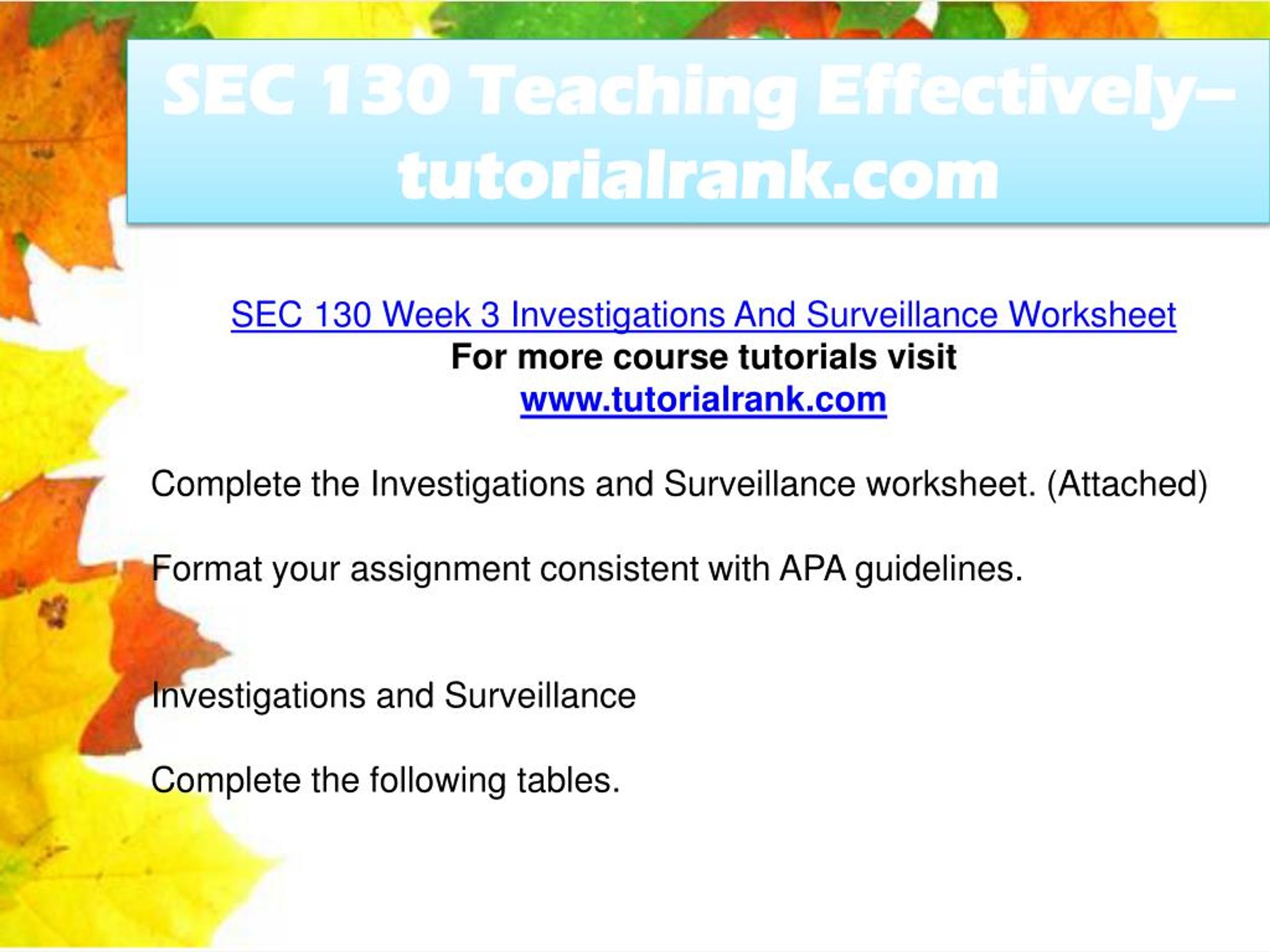 SEC 130 Teaching Effectively– tutorialrank.com

SEC 130 Week 3 Investigations And Surveillance Worksheet
For more course tutorials visit
www.tutorialrank.com

Complete the Investigations and Surveillance worksheet. (Attached)

Format your assignment consistent with APA guidelines.

Investigations and Surveillance

Complete the following tables.